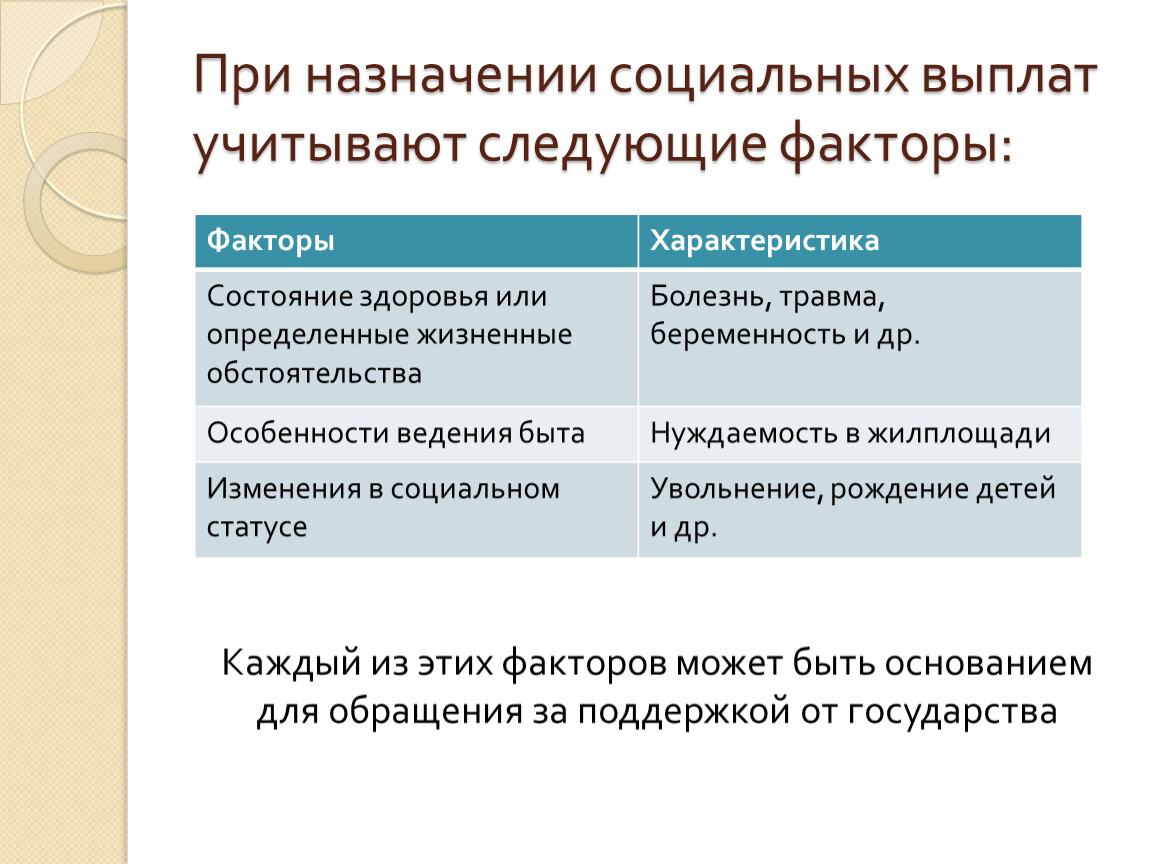 При назначении социальных выплат учитывают следующие факторы:

| Факторы | Характеристика |
|---|---|
| Состояние здоровья или определенные жизненные обстоятельства | Болезнь, травма, беременность и др. |
| Особенности ведения быта | Нуждаемость в жилплощади |
| Изменения в социальном статусе | Увольнение, рождение детей и др. |

Каждый из этих факторов может быть основанием для обращения за поддержкой от государства